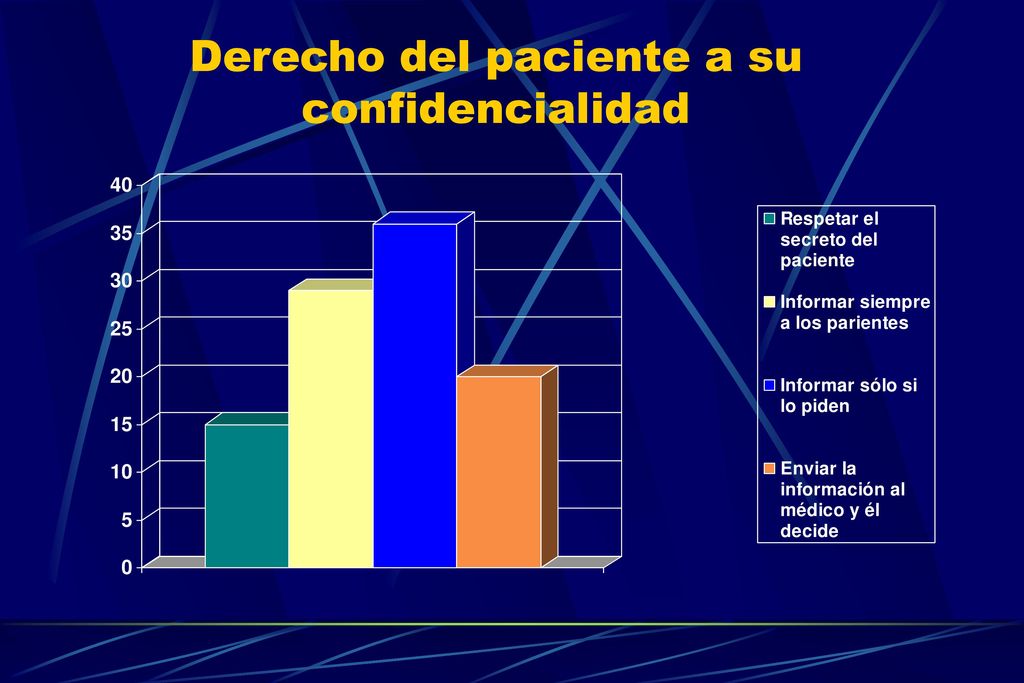 Derecho del paciente a su confidencialidad

40
35
30
25
20
15
10
5
0

Respetar el secreto del paciente

Informar siempre a los parientes

Informar sólo si lo piden

Enviar la información al médico y él decide